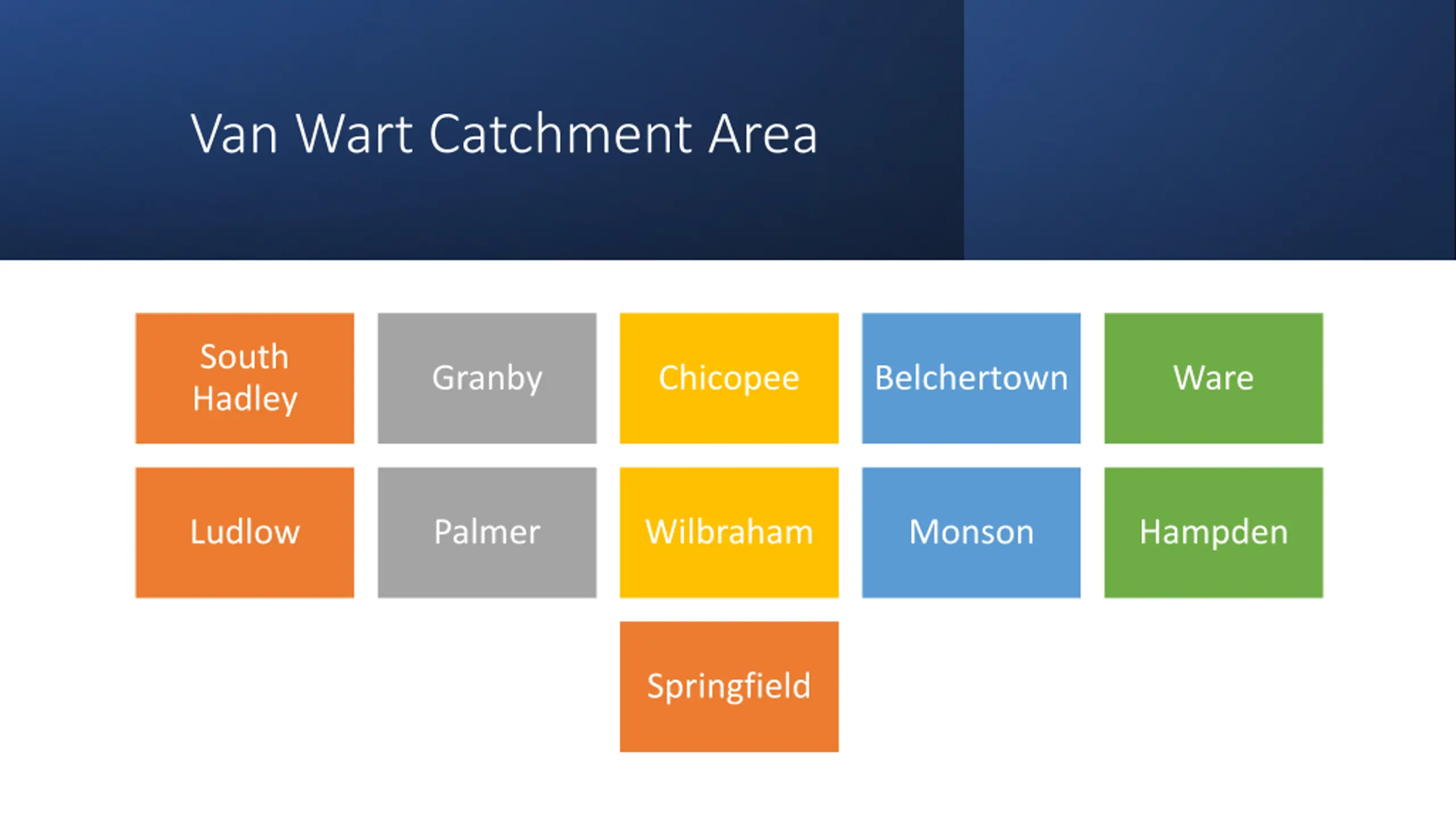 Van Wart Catchment Area

South Hadley

Granby

Chicopee

Belchertown

Ware

Ludlow

Palmer

Wilbraham

Monson

Hampden

Springfield